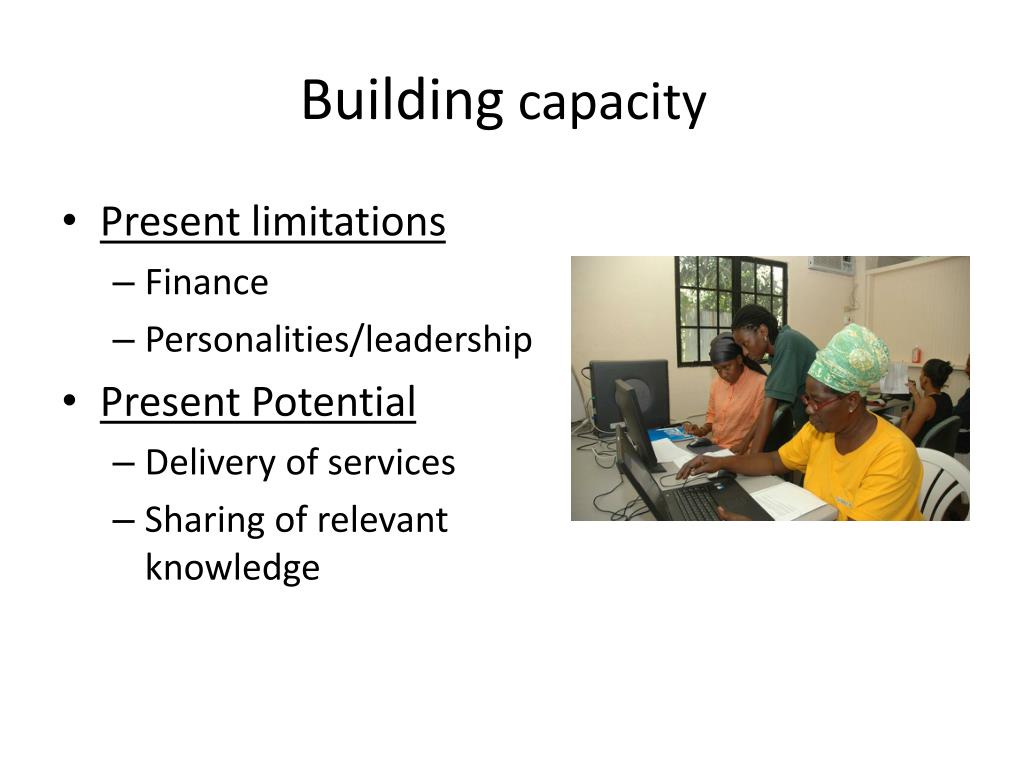 Building capacity

• Present limitations
– Finance
– Personalities/leadership
• Present Potential
– Delivery of services
– Sharing of relevant knowledge